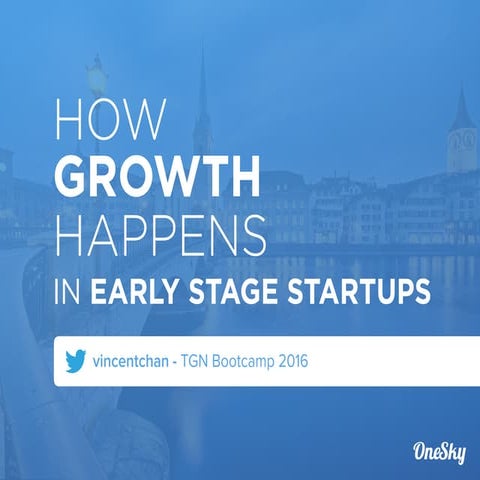 HOW
GROWTH
HAPPENS
IN EARLY STAGE STARTUPS

vincentchan - TGN Bootcamp 2016

OneSky